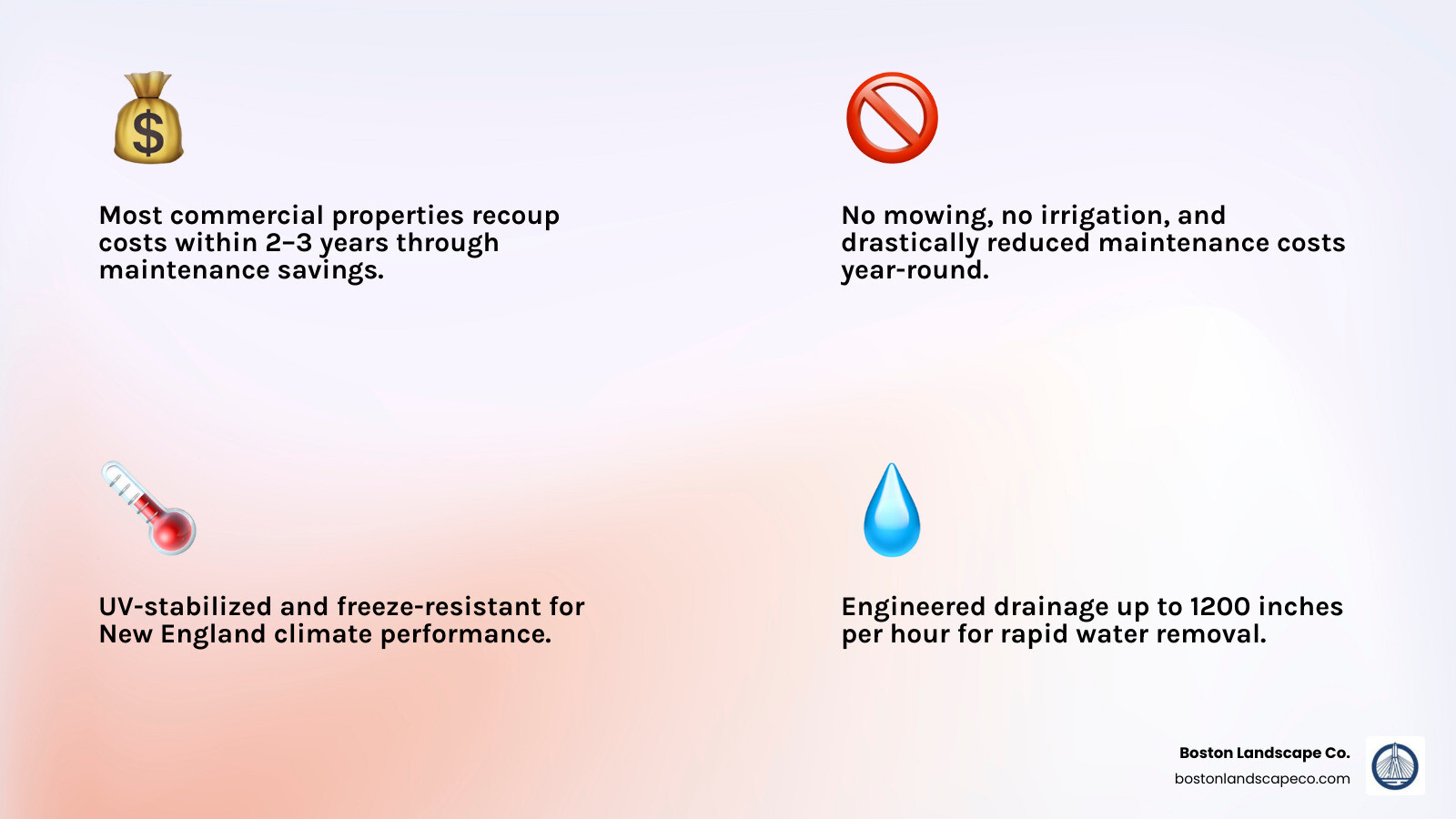 Most commercial properties recoup costs within 2–3 years through maintenance savings.

No mowing, no irrigation, and drastically reduced maintenance costs year-round.

UV-stabilized and freeze-resistant for New England climate performance.

Engineered drainage up to 1200 inches per hour for rapid water removal.

Boston Landscape Co.
bostonlandscapeco.com